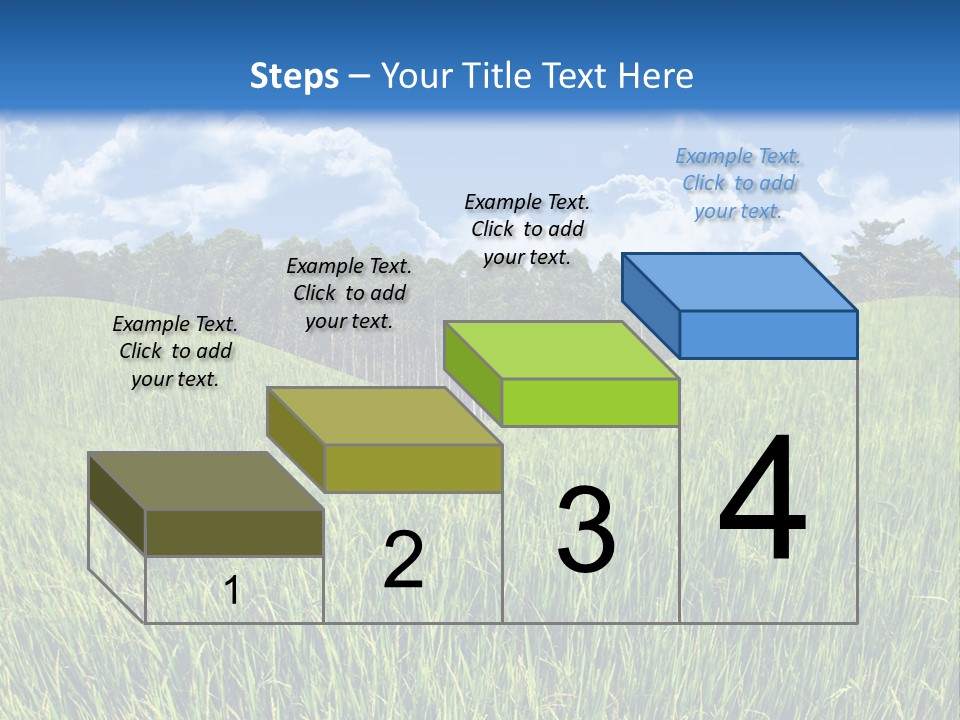 Steps – Your Title Text Here

Example Text. Click to add your text.

Example Text. Click to add your text.

Example Text. Click to add your text.

Example Text. Click to add your text.

1

2

3

4